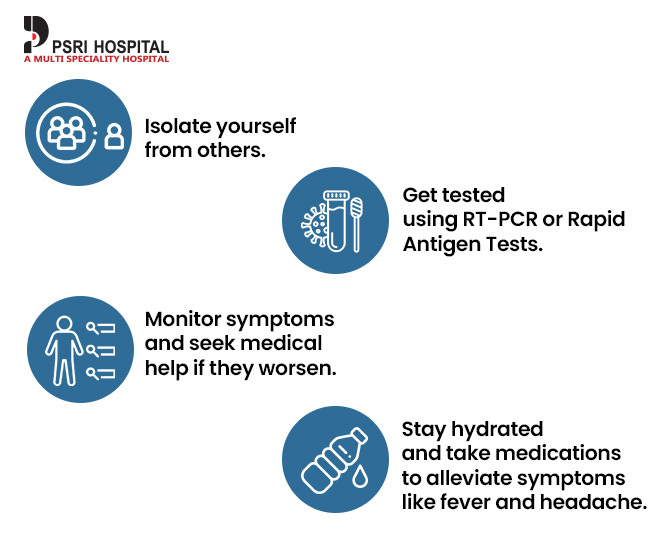 PSRI HOSPITAL
A MULTI SPECIALITY HOSPITAL

Isolate yourself from others.

Get tested using RT-PCR or Rapid Antigen Tests.

Monitor symptoms and seek medical help if they worsen.

Stay hydrated and take medications to alleviate symptoms like fever and headache.